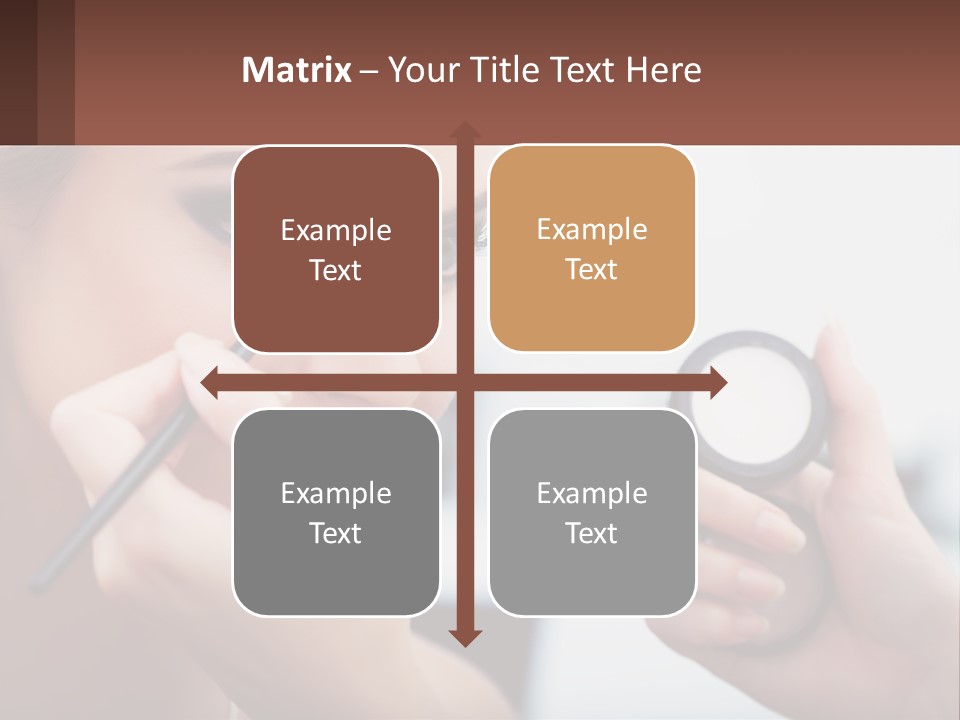 Matrix – Your Title Text Here

Example Text

Example Text

Example Text

Example Text